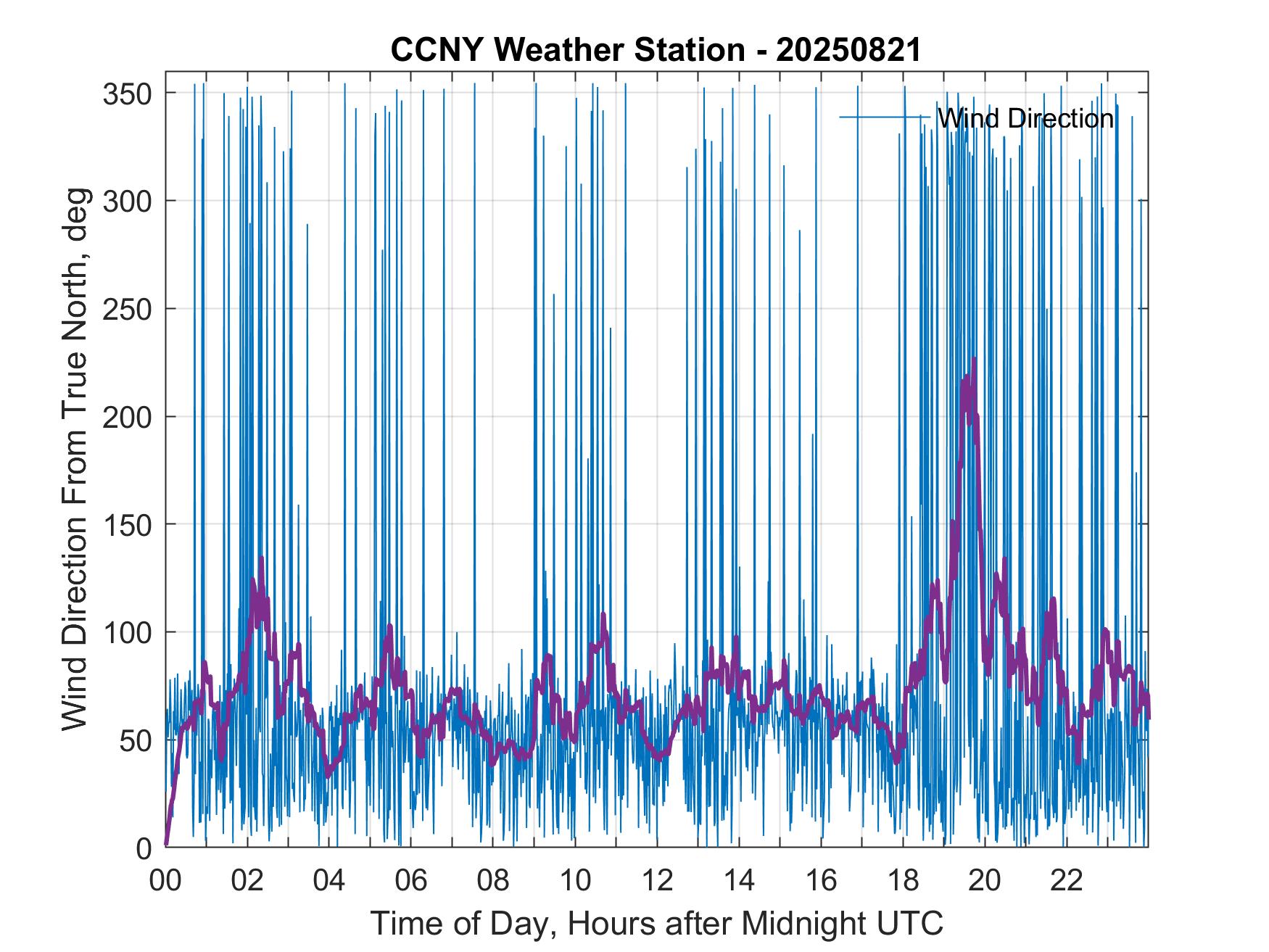 CCNY Weather Station - 20250821

Wind Direction

Wind Direction From True North, deg

350
300
250
200
150
100
50
0

00 02 04 06 08 10 12 14 16 18 20 22

Time of Day, Hours after Midnight UTC